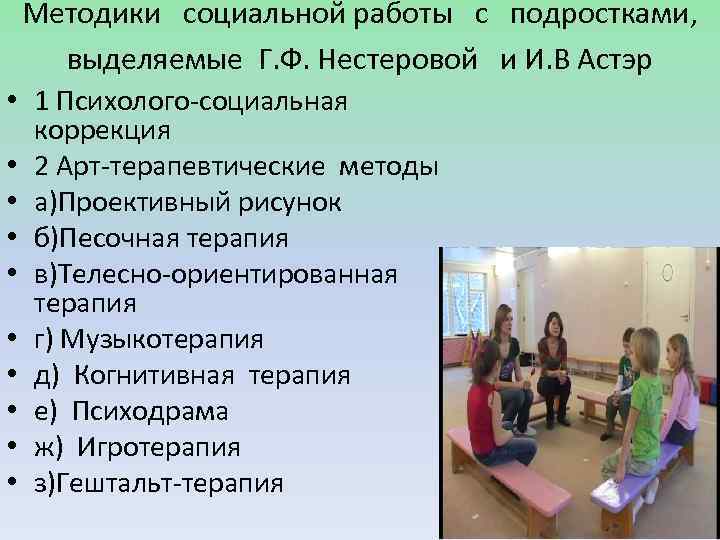 Методики социальной работы с подростками, выделяемые Г.Ф. Нестеровой и И.В Астэр

• 1 Психолого-социальная коррекция
• 2 Арт-терапевтические методы
• а)Проективный рисунок
• б)Песочная терапия
• в)Телесно-ориентированная терапия
• г) Музыкотерапия
• д) Когнитивная терапия
• е) Психодрама
• ж) Игротерапия
• з)Гештальт-терапия